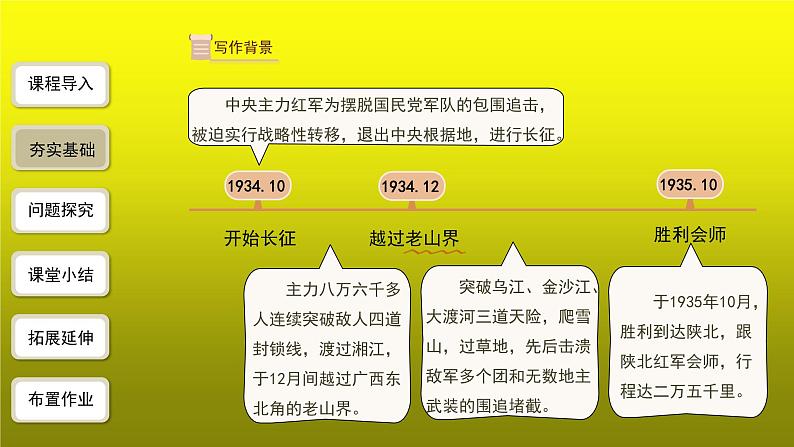 课程导入

夯实基础

问题探究

课堂小结

拓展延伸

布置作业

写作背景

中央主力红军为摆脱国民党军队的包围追击，被迫实行战略性转移，退出中央根据地，进行长征。

1934.10

1934.12

1935.10

开始长征

越过老山界

胜利会师

主力八万六千多人连续突破敌人四道封锁线，渡过湘江，于12月间越过广西东北角的老山界。

突破乌江、金沙江、大渡河三道天险，爬雪山，过草地，先后击溃敌军多个团和无数地主武装的围追堵截。

于1935年10月，胜利到达陕北，跟陕北红军会师，行程达二万五千里。